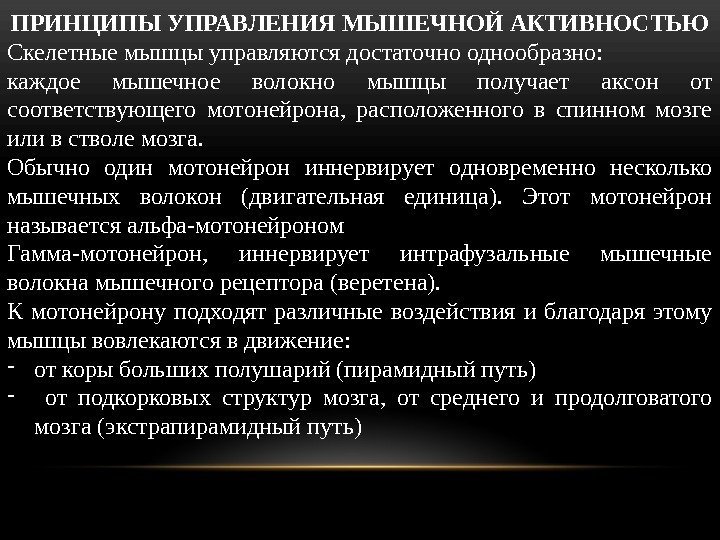 ПРИНЦИПЫ УПРАВЛЕНИЯ МЫШЕЧНОЙ АКТИВНОСТЬЮ

Скелетные мышцы управляются достаточно однообразно:

каждое мышечное волокно мышцы получает аксон от соответствующего мотонейрона, расположенного в спинном мозге или в стволе мозга.

Обычно один мотонейрон иннервирует одновременно несколько мышечных волокон (двигательная единица). Этот мотонейрон называется альфа-мотонейроном

Гамма-мотонейрон, иннервирует интрафузальные мышечные волокна мышечного рецептора (веретена).

К мотонейрону подходят различные воздействия и благодаря этому мышцы вовлекаются в движение:

- от коры больших полушарий (пирамидный путь)
- от подкорковых структур мозга, от среднего и продолговатого мозга (экстрапирамидный путь)